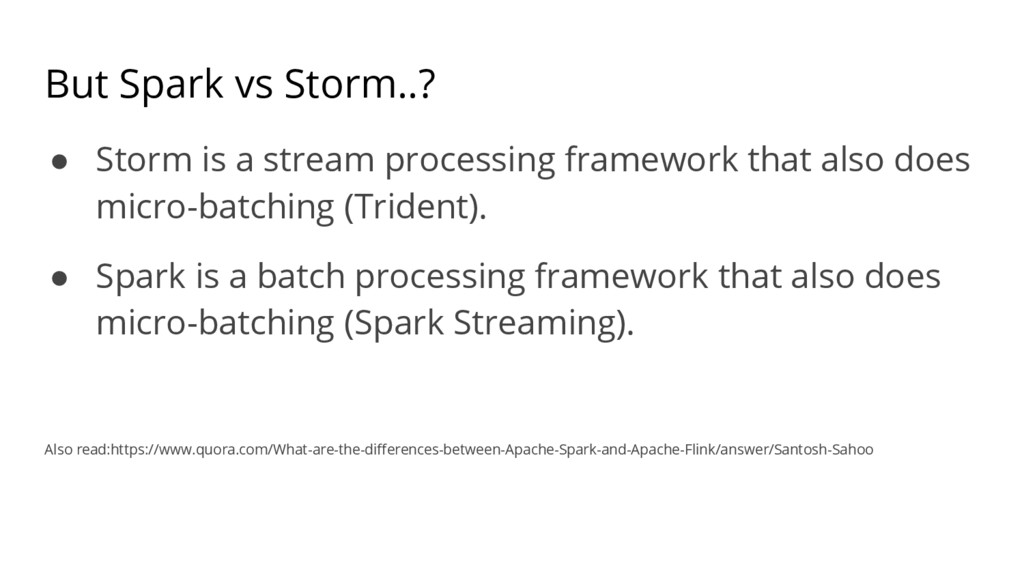 But Spark vs Storm..?

● Storm is a stream processing framework that also does micro-batching (Trident).

● Spark is a batch processing framework that also does micro-batching (Spark Streaming).

Also read:https://www.quora.com/What-are-the-differences-between-Apache-Spark-and-Apache-Flink/answer/Santosh-Sahoo